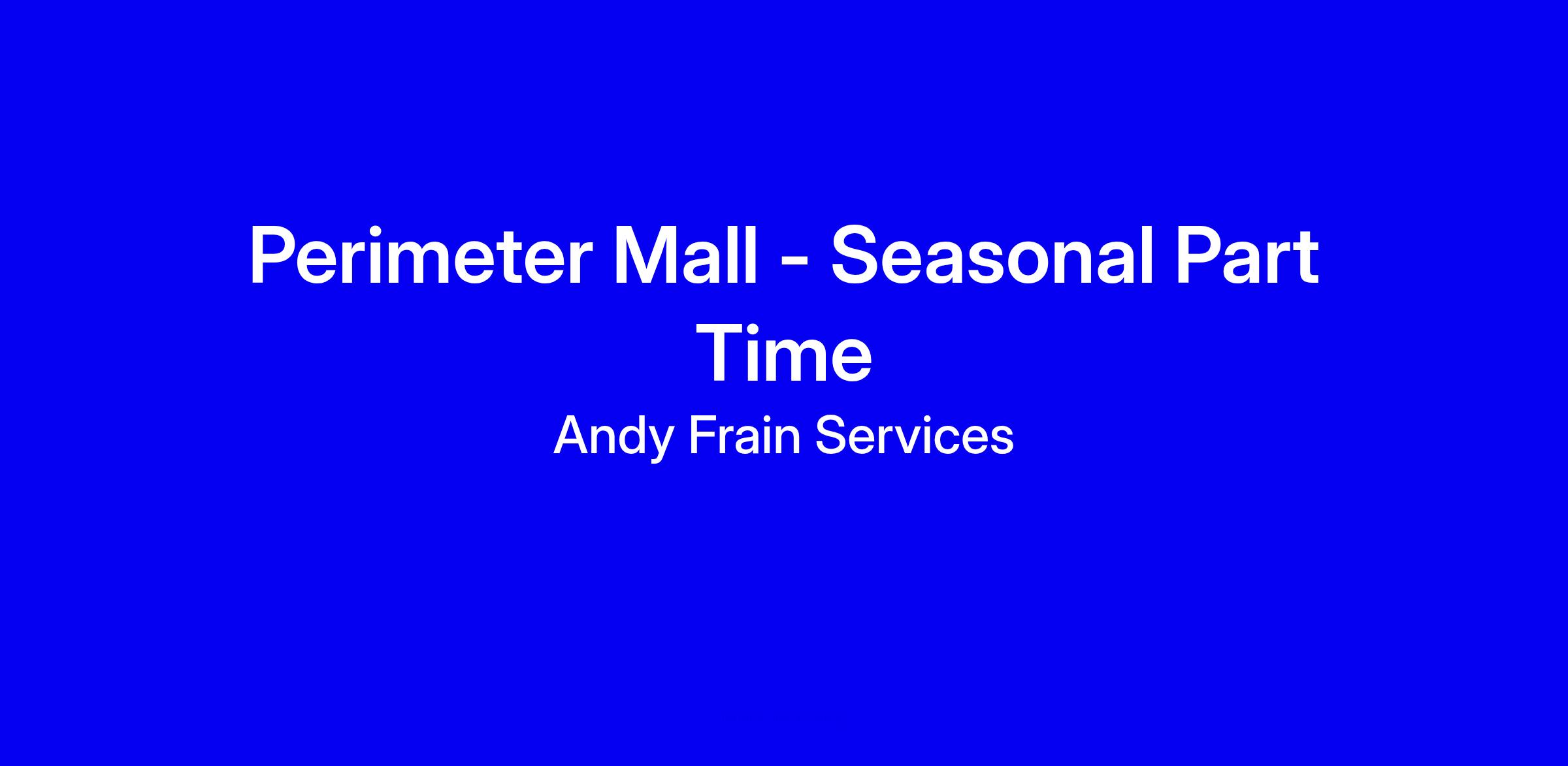 Perimeter Mall - Seasonal Part Time

Andy Frain Services